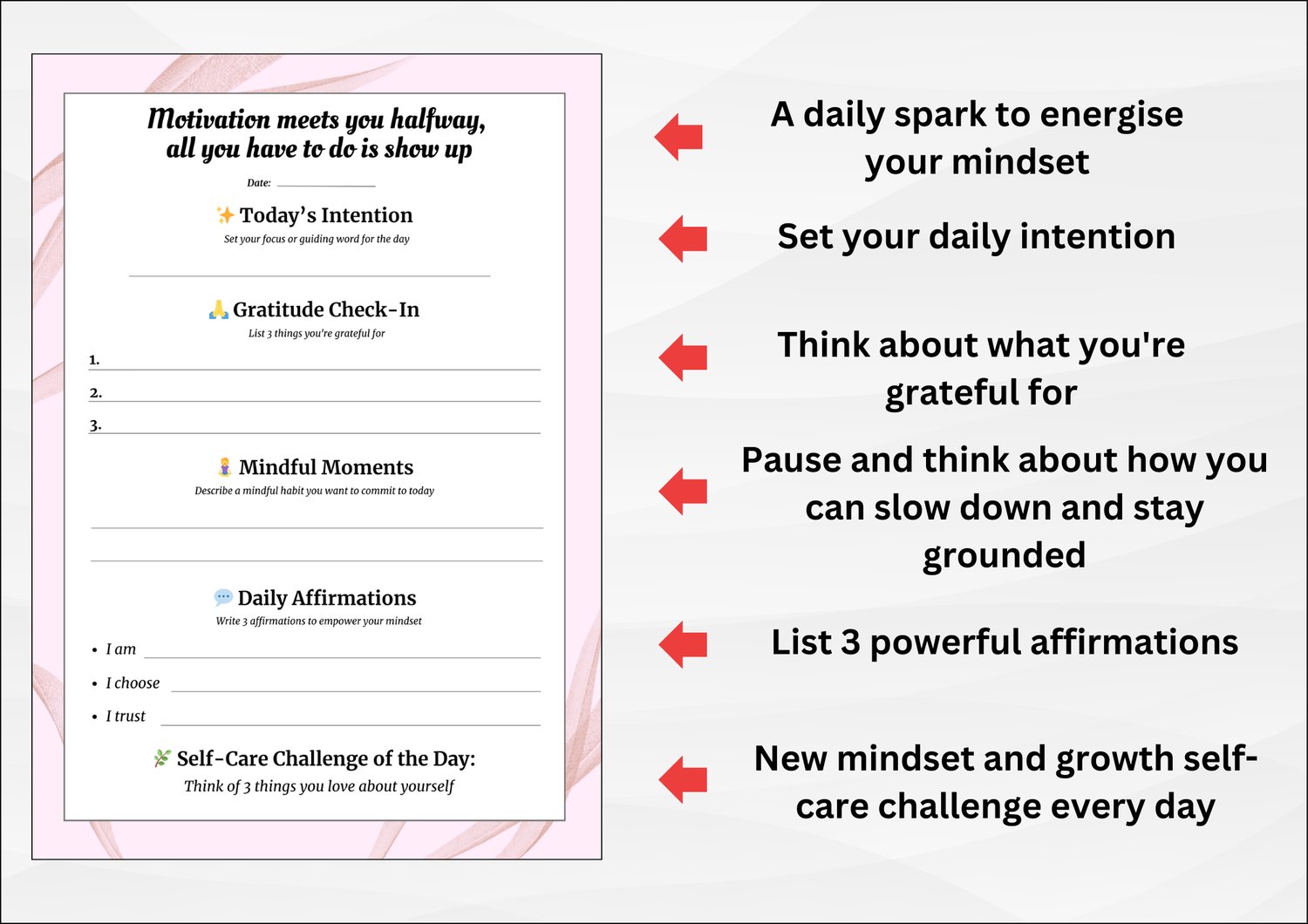 Motivation meets you halfway, all you have to do is show up

Date:

✨ Today's Intention
Set your focus or guiding word for the day

🙏 Gratitude Check-In
List 3 things you're grateful for

1.
2.
3.

🧘 Mindful Moments
Describe a mindful habit you want to commit to today

💬 Daily Affirmations
Write 3 affirmations to empower your mindset

• I am
• I choose
• I trust

🌿 Self-Care Challenge of the Day:
Think of 3 things you love about yourself

A daily spark to energise your mindset

Set your daily intention

Think about what you're grateful for

Pause and think about how you can slow down and stay grounded

List 3 powerful affirmations

New mindset and growth self-care challenge every day